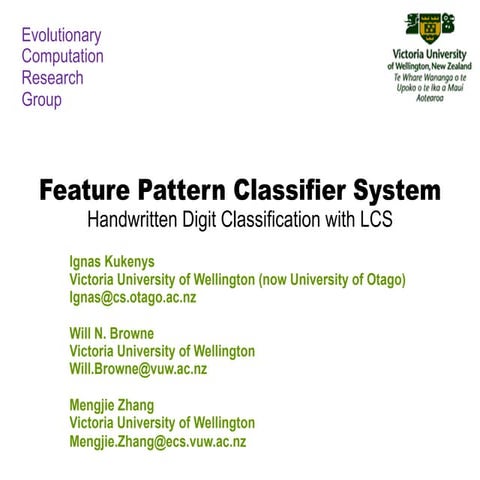 Evolutionary Computation Research Group

Victoria University of Wellington, New Zealand
Te Whare Wananga o te Upoko o te Ika a Maui
Aotearoa

Feature Pattern Classifier System

Handwritten Digit Classification with LCS

Ignas Kukenys
Victoria University of Wellington (now University of Otago)
Ignas@cs.otago.ac.nz

Will N. Browne
Victoria University of Wellington
Will.Browne@vuw.ac.nz

Mengjie Zhang
Victoria University of Wellington
Mengjie.Zhang@ecs.vuw.ac.nz